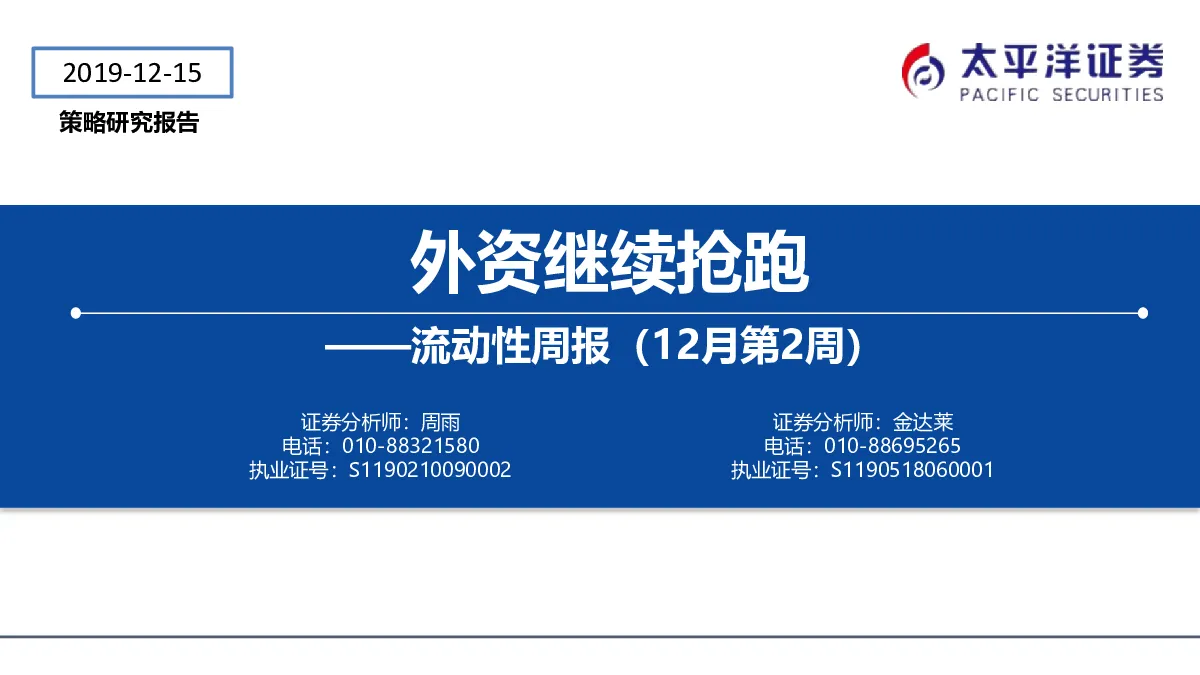 2019-12-15

策略研究报告

太平洋证券
PACIFIC SECURITIES

外资继续抢跑

——流动性周报（12月第2周）

证券分析师：周雨
电话：010-88321580
执业证号：S1190210090002

证券分析师：金达莱
电话：010-88695265
执业证号：S1190518060001